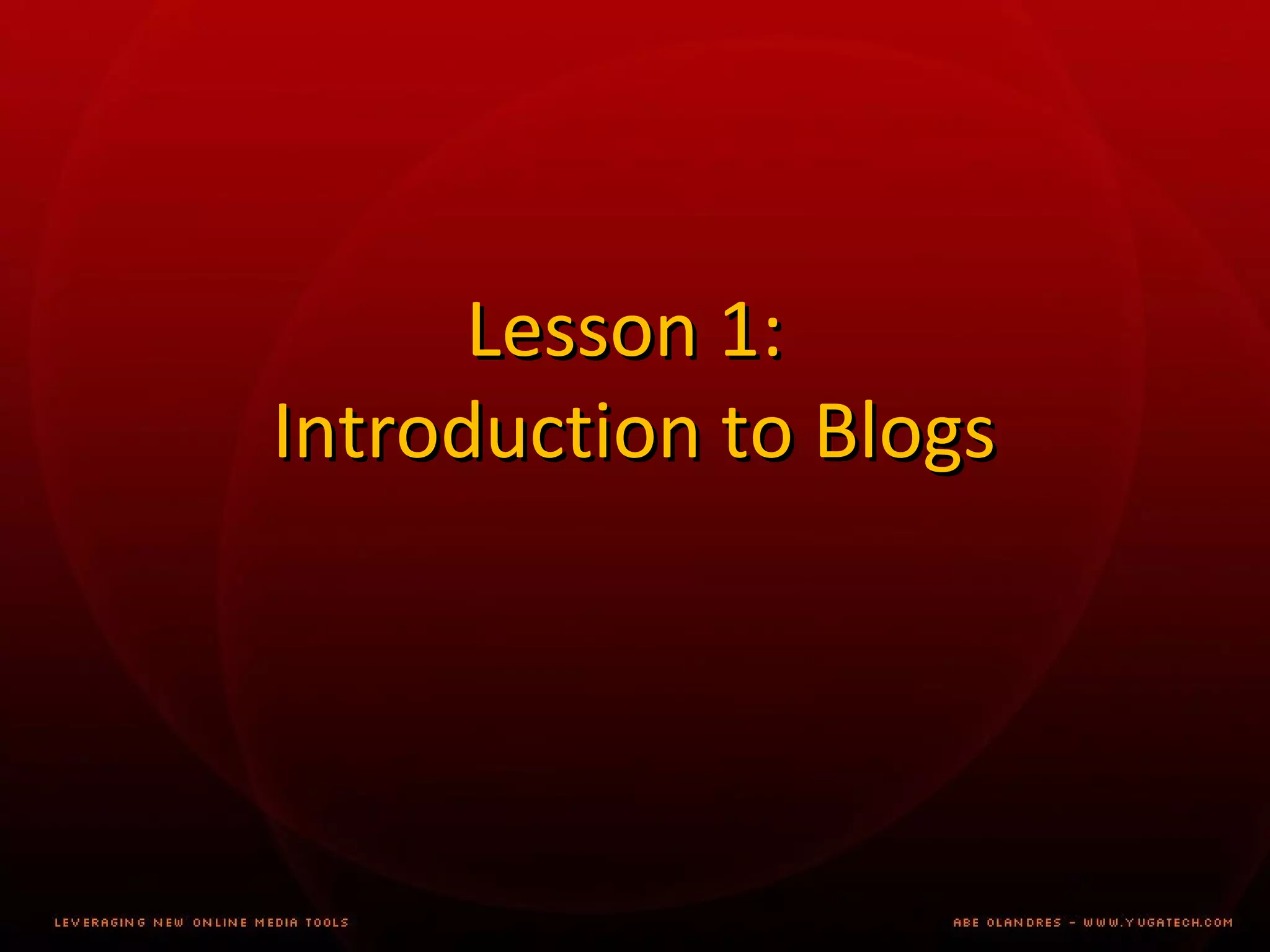 Lesson 1:
Introduction to Blogs

LEVERAGING NEW ONLINE MEDIA TOOLS

ABE OLANDRES - WWW.YUGATECH.COM